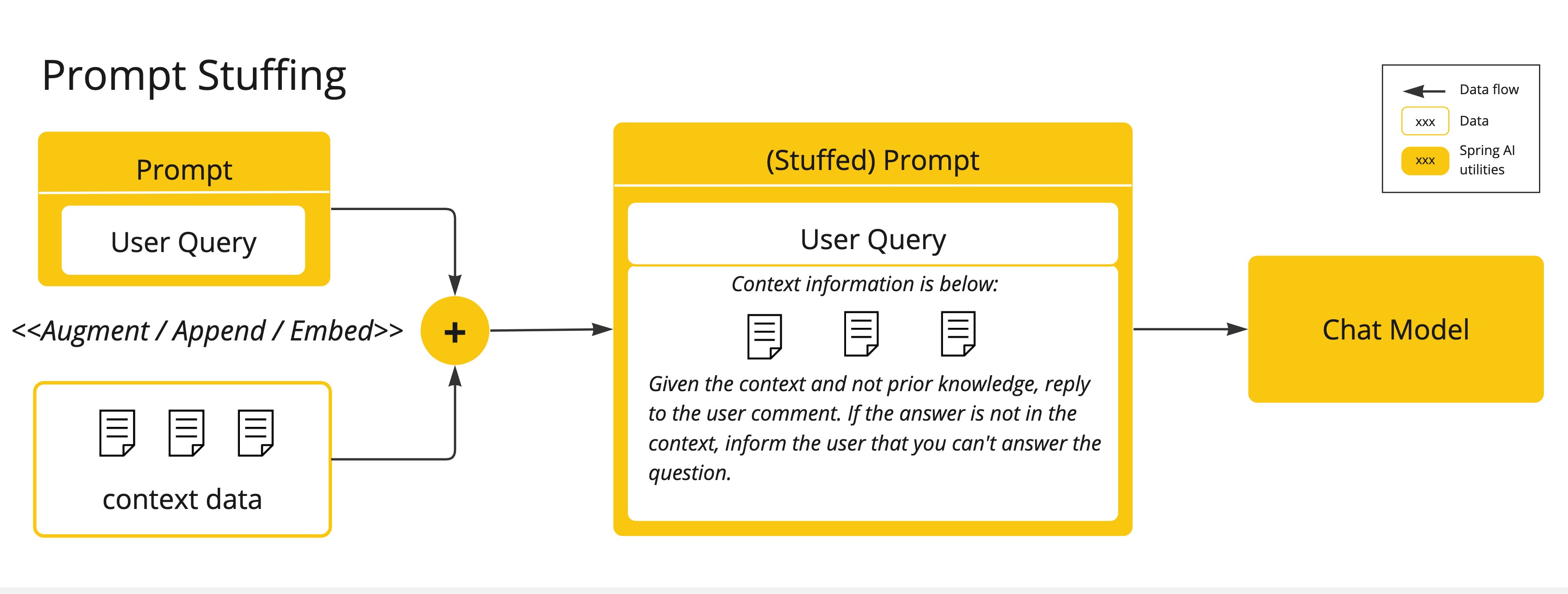 Prompt Stuffing

Data flow
xxx Data
xxx Spring AI utilities

Prompt

User Query

<<Augment / Append / Embed>>

+

context data

(Stuffed) Prompt

User Query

Context information is below:

Given the context and not prior knowledge, reply to the user comment. If the answer is not in the context, inform the user that you can't answer the question.

Chat Model